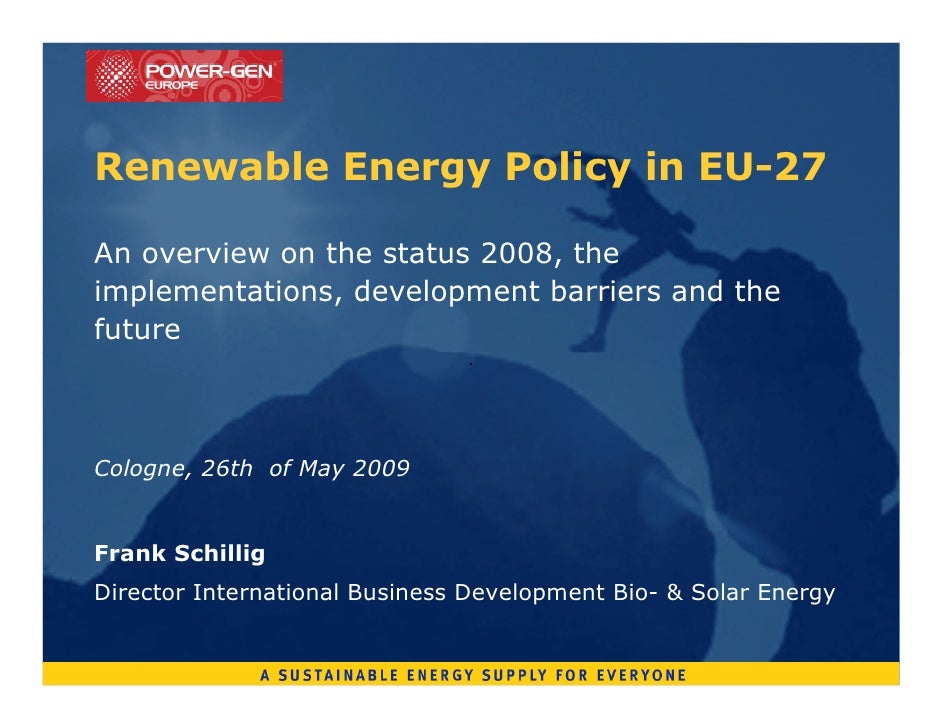 POWER-GEN EUROPE

Renewable Energy Policy in EU-27

An overview on the status 2008, the implementations, development barriers and the future

Cologne, 26th of May 2009

Frank Schillig

Director International Business Development Bio- & Solar Energy

A SUSTAINABLE ENERGY SUPPLY FOR EVERYONE